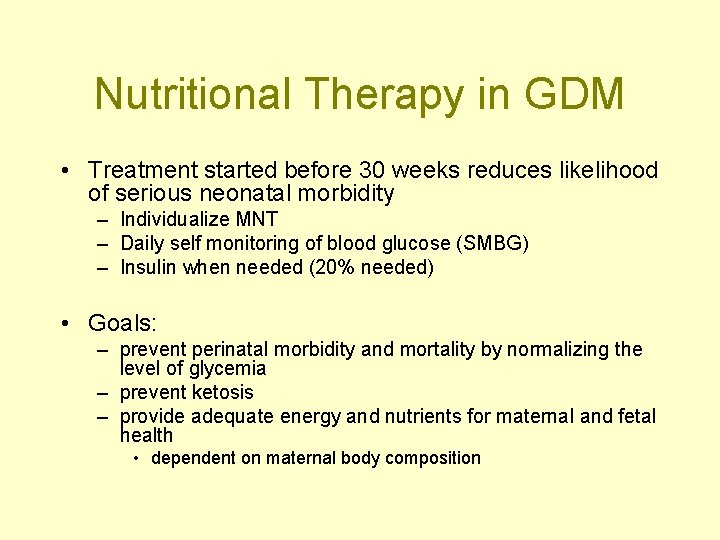 Nutritional Therapy in GDM

• Treatment started before 30 weeks reduces likelihood of serious neonatal morbidity
– Individualize MNT
– Daily self monitoring of blood glucose (SMBG)
– Insulin when needed (20% needed)

• Goals:
– prevent perinatal morbidity and mortality by normalizing the level of glycemia
– prevent ketosis
– provide adequate energy and nutrients for maternal and fetal health
• dependent on maternal body composition